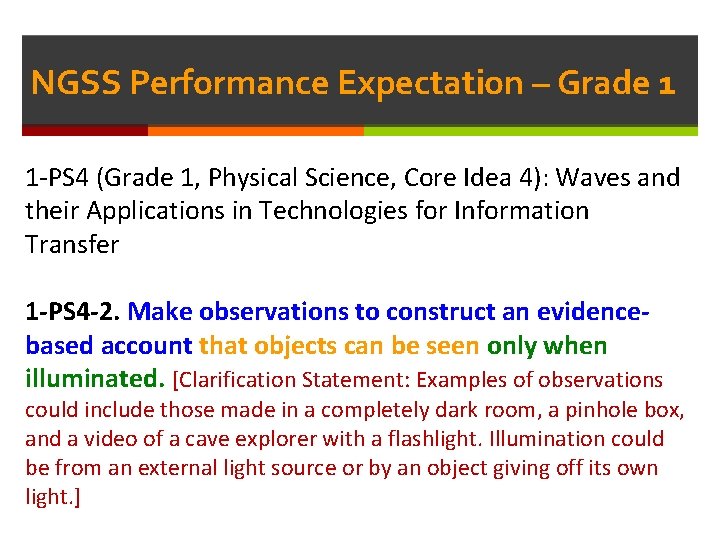 NGSS Performance Expectation – Grade 1

1-PS4 (Grade 1, Physical Science, Core Idea 4): Waves and their Applications in Technologies for Information Transfer

1-PS4-2. Make observations to construct an evidence-based account that objects can be seen only when illuminated. [Clarification Statement: Examples of observations could include those made in a completely dark room, a pinhole box, and a video of a cave explorer with a flashlight. Illumination could be from an external light source or by an object giving off its own light.]